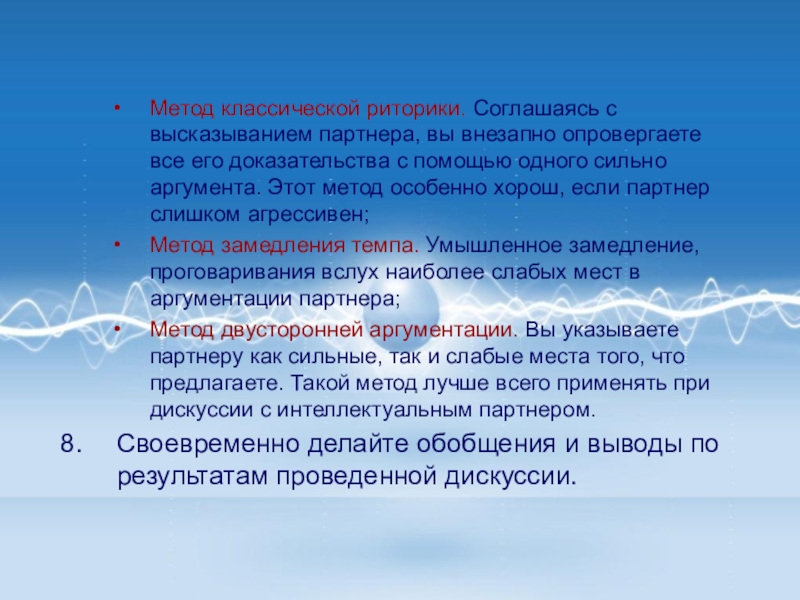 • Метод классической риторики. Соглашаясь с высказыванием партнера, вы внезапно опровергаете все его доказательства с помощью одного сильно аргумента. Этот метод особенно хорош, если партнер слишком агрессивен;

• Метод замедления темпа. Умышленное замедление, проговаривания вслух наиболее слабых мест в аргументации партнера;

• Метод двусторонней аргументации. Вы указываете партнеру как сильные, так и слабые места того, что предлагаете. Такой метод лучше всего применять при дискуссии с интеллектуальным партнером.

8. Своевременно делайте обобщения и выводы по результатам проведенной дискуссии.